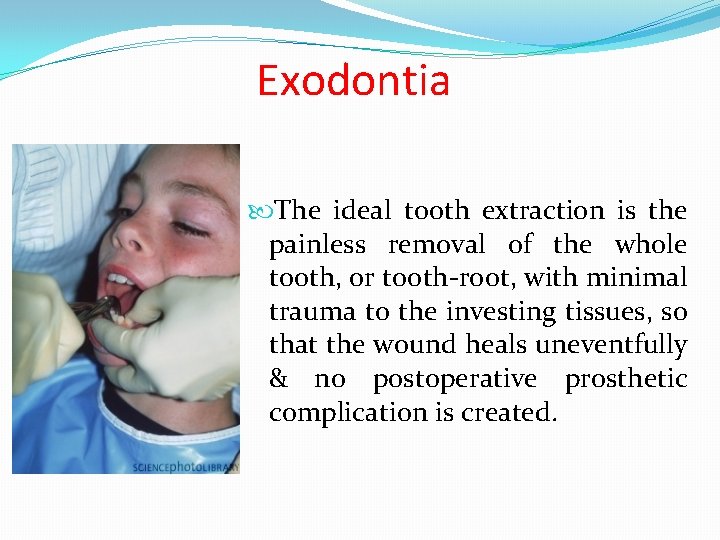 Exodontia

SCIENCEphotoLIBRARY

The ideal tooth extraction is the painless removal of the whole tooth, or tooth-root, with minimal trauma to the investing tissues, so that the wound heals uneventfully & no postoperative prosthetic complication is created.